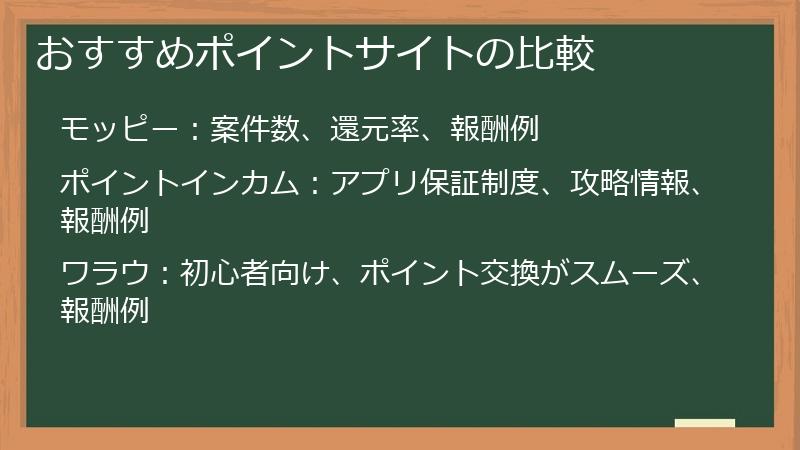 おすすめポイントサイトの比較

モッピー：案件数、還元率、報酬例

ポイントインカム：アプリ保証制度、攻略情報、報酬例

ワラウ：初心者向け、ポイント交換がスムーズ、報酬例